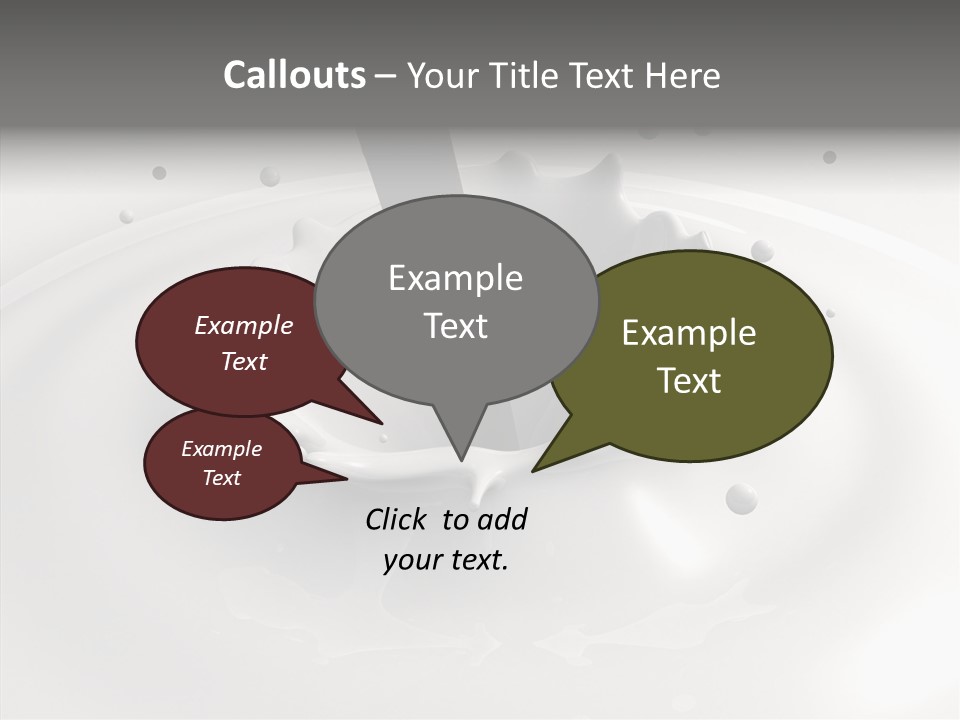 Callouts – Your Title Text Here

Example Text

Example Text

Example Text

Example Text

Click to add your text.